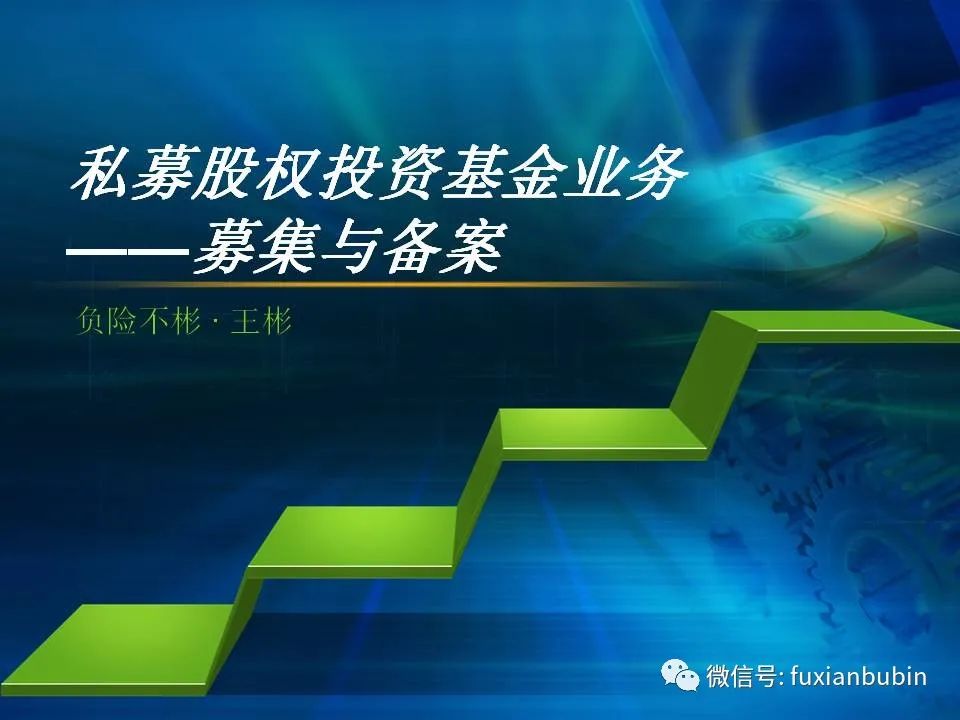 私募股权投资基金业务
——募集与备案

负险不彬 · 王彬

微信号: fuxianbubin